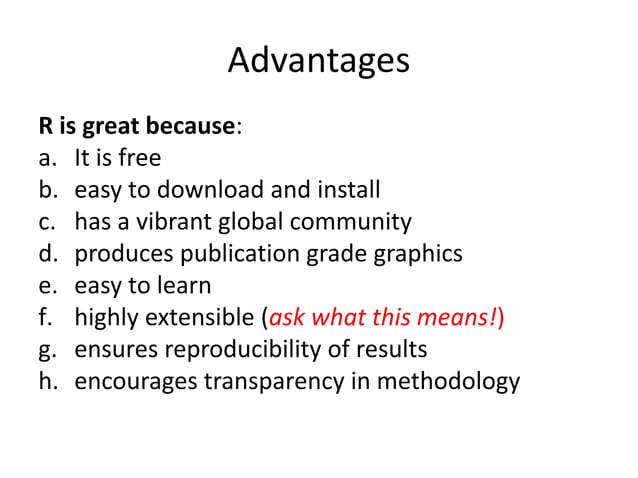 Advantages

R is great because:
a. It is free
b. easy to download and install
c. has a vibrant global community
d. produces publication grade graphics
e. easy to learn
f. highly extensible (ask what this means!)
g. ensures reproducibility of results
h. encourages transparency in methodology